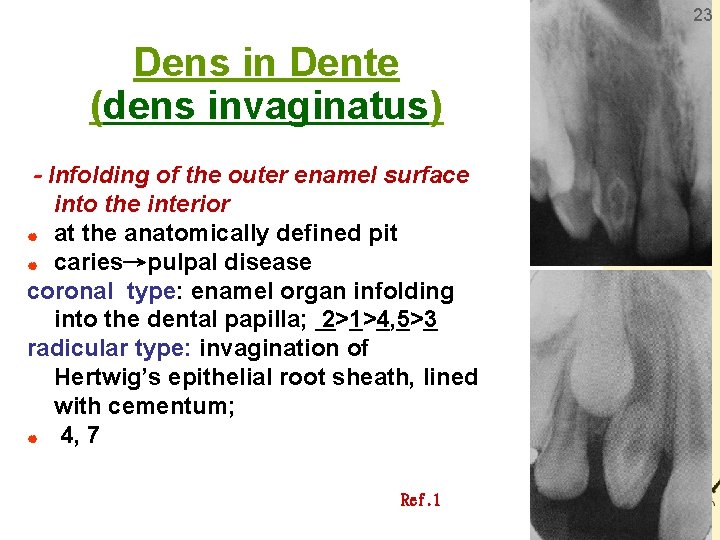 23

Dens in Dente
(dens invaginatus)

- Infolding of the outer enamel surface into the interior

at the anatomically defined pit

caries→pulpal disease

coronal type: enamel organ infolding into the dental papilla; 2>1>4,5>3

radicular type: invagination of Hertwig's epithelial root sheath, lined with cementum;

4, 7

Ref.1